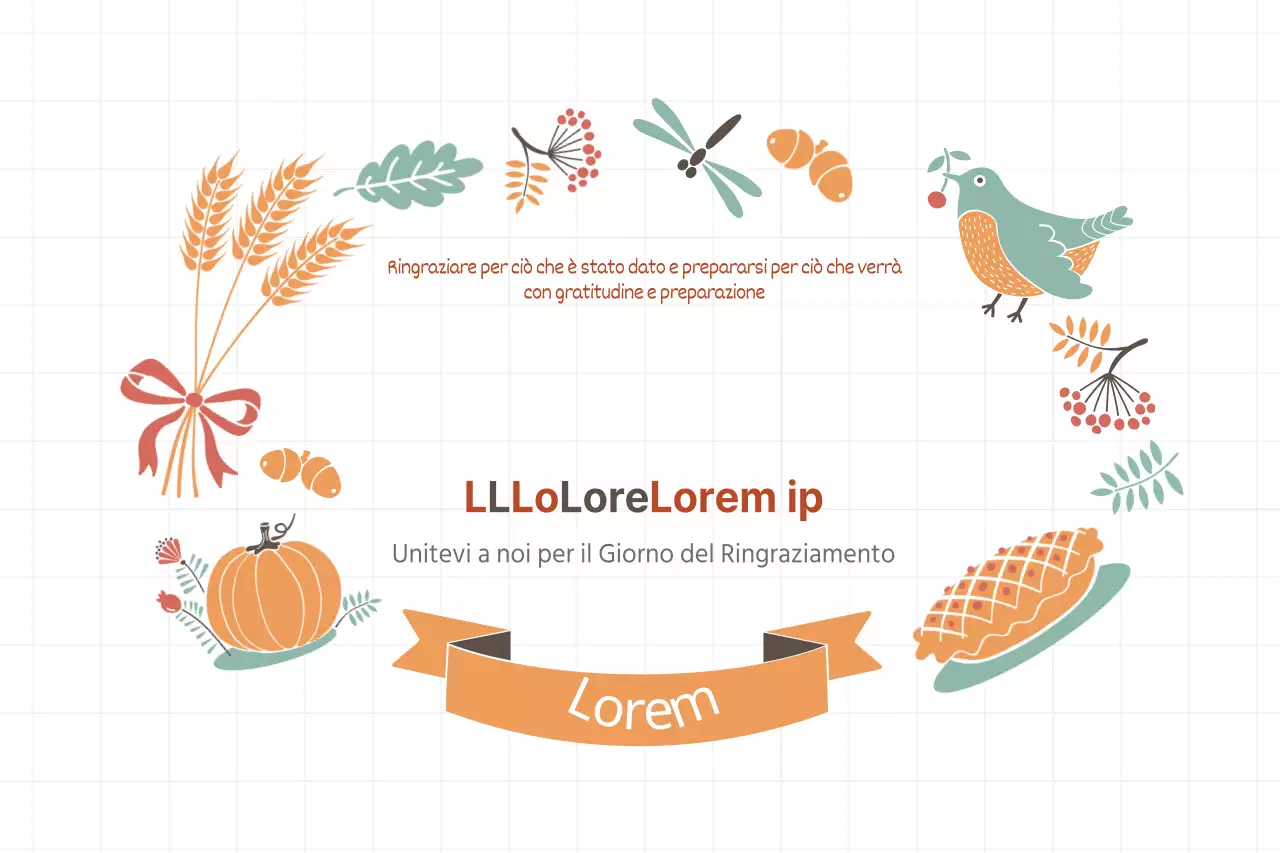 Ringraziare per ciò che è stato dato e prepararsi per ciò che verrà con gratitudine e preparazione

LLLoLoreLorem ip

Unitevi a noi per il Giorno del Ringraziamento

Lorem